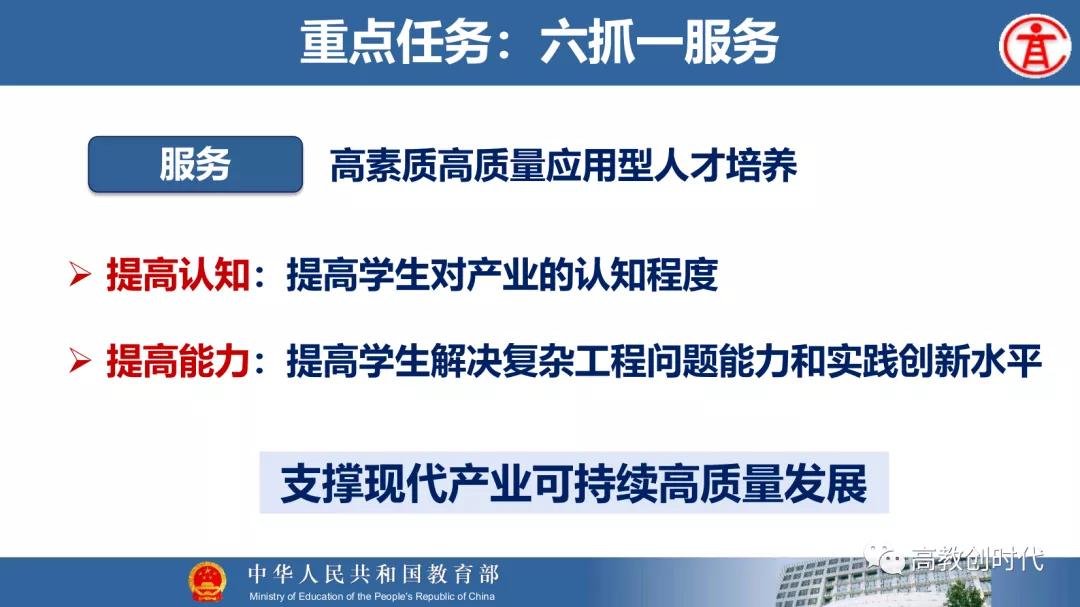 重点任务：六抓一服务

服务

高素质高质量应用型人才培养

➢ 提高认知：提高学生对产业的认知程度

➢ 提高能力：提高学生解决复杂工程问题能力和实践创新水平

支撑现代产业可持续高质量发展

中华人民共和国教育部
Ministry of Education of the People's Republic of China

高教创时代